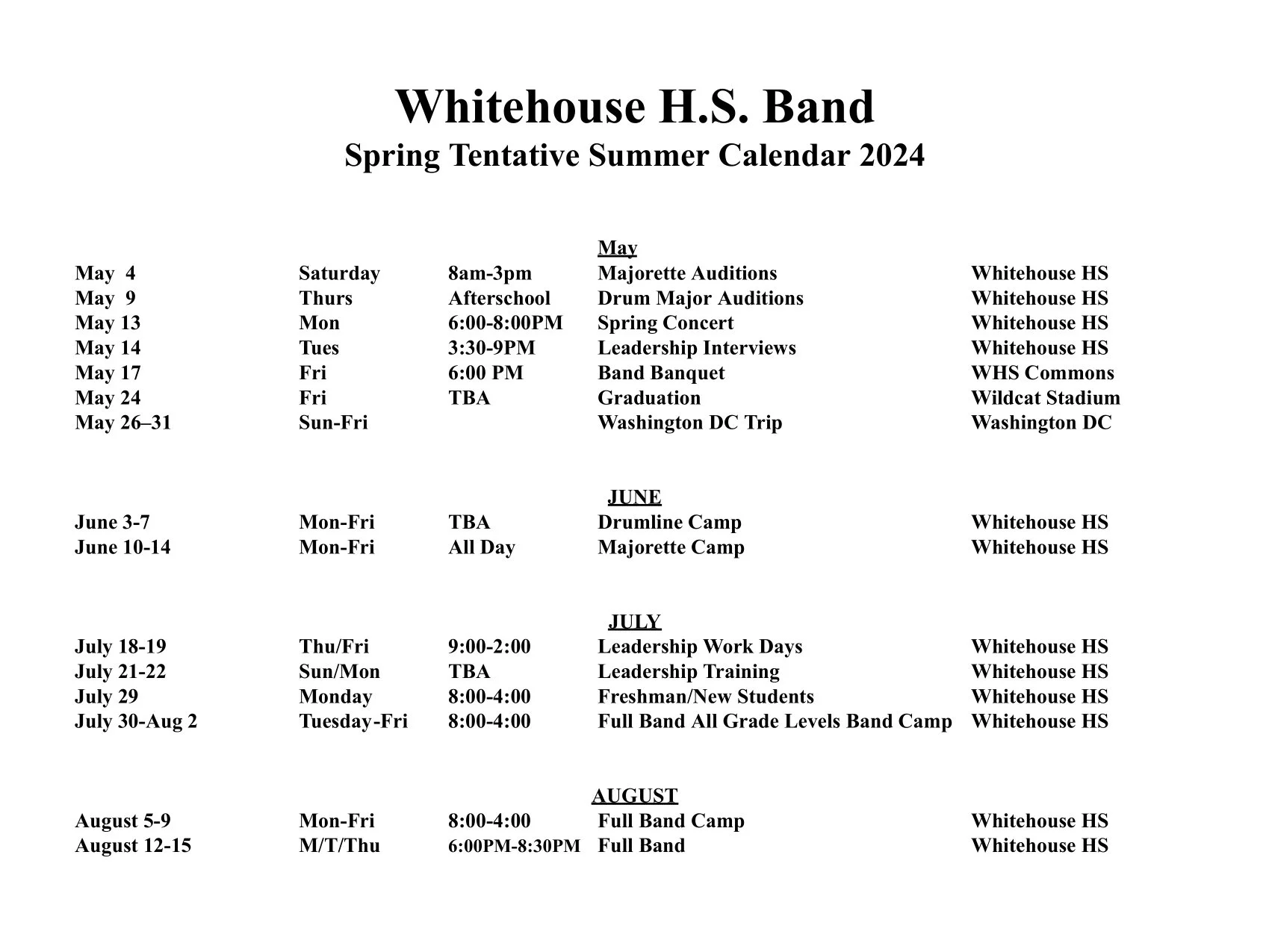 Whitehouse H.S. Band
Spring Tentative Summer Calendar 2024

May

| | | | | |
|---|---|---|---|---|
| May 4 | Saturday | 8am-3pm | Majorette Auditions | Whitehouse HS |
| May 9 | Thurs | Afterschool | Drum Major Auditions | Whitehouse HS |
| May 13 | Mon | 6:00-8:00PM | Spring Concert | Whitehouse HS |
| May 14 | Tues | 3:30-9PM | Leadership Interviews | Whitehouse HS |
| May 17 | Fri | 6:00 PM | Band Banquet | WHS Commons |
| May 24 | Fri | TBA | Graduation | Wildcat Stadium |
| May 26–31 | Sun-Fri | | Washington DC Trip | Washington DC |

JUNE

| | | | | |
|---|---|---|---|---|
| June 3-7 | Mon-Fri | TBA | Drumline Camp | Whitehouse HS |
| June 10-14 | Mon-Fri | All Day | Majorette Camp | Whitehouse HS |

JULY

| | | | | |
|---|---|---|---|---|
| July 18-19 | Thu/Fri | 9:00-2:00 | Leadership Work Days | Whitehouse HS |
| July 21-22 | Sun/Mon | TBA | Leadership Training | Whitehouse HS |
| July 29 | Monday | 8:00-4:00 | Freshman/New Students | Whitehouse HS |
| July 30-Aug 2 | Tuesday-Fri | 8:00-4:00 | Full Band All Grade Levels Band Camp | Whitehouse HS |

AUGUST

| | | | | |
|---|---|---|---|---|
| August 5-9 | Mon-Fri | 8:00-4:00 | Full Band Camp | Whitehouse HS |
| August 12-15 | M/T/Thu | 6:00PM-8:30PM | Full Band | Whitehouse HS |